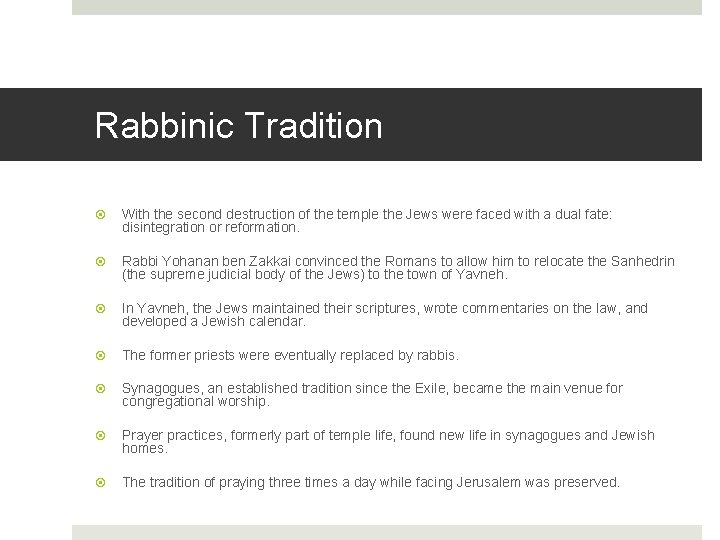 Rabbinic Tradition

With the second destruction of the temple the Jews were faced with a dual fate: disintegration or reformation.

Rabbi Yohanan ben Zakkai convinced the Romans to allow him to relocate the Sanhedrin (the supreme judicial body of the Jews) to the town of Yavneh.

In Yavneh, the Jews maintained their scriptures, wrote commentaries on the law, and developed a Jewish calendar.

The former priests were eventually replaced by rabbis.

Synagogues, an established tradition since the Exile, became the main venue for congregational worship.

Prayer practices, formerly part of temple life, found new life in synagogues and Jewish homes.

The tradition of praying three times a day while facing Jerusalem was preserved.